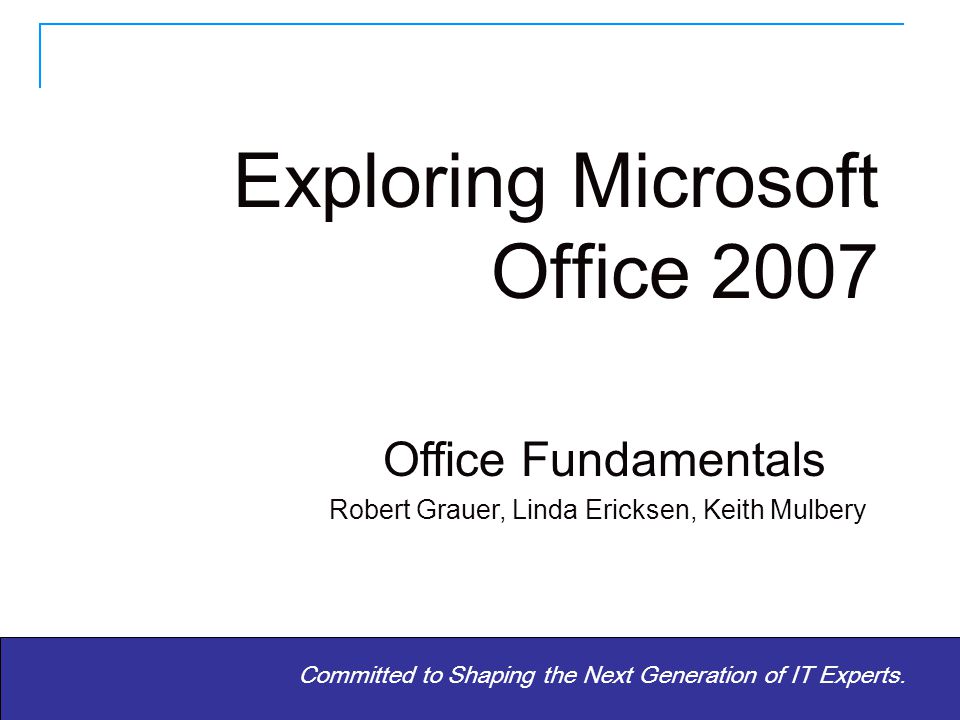 Exploring Microsoft Office 2007

Office Fundamentals

Robert Grauer, Linda Ericksen, Keith Mulbery

Committed to Shaping the Next Generation of IT Experts.